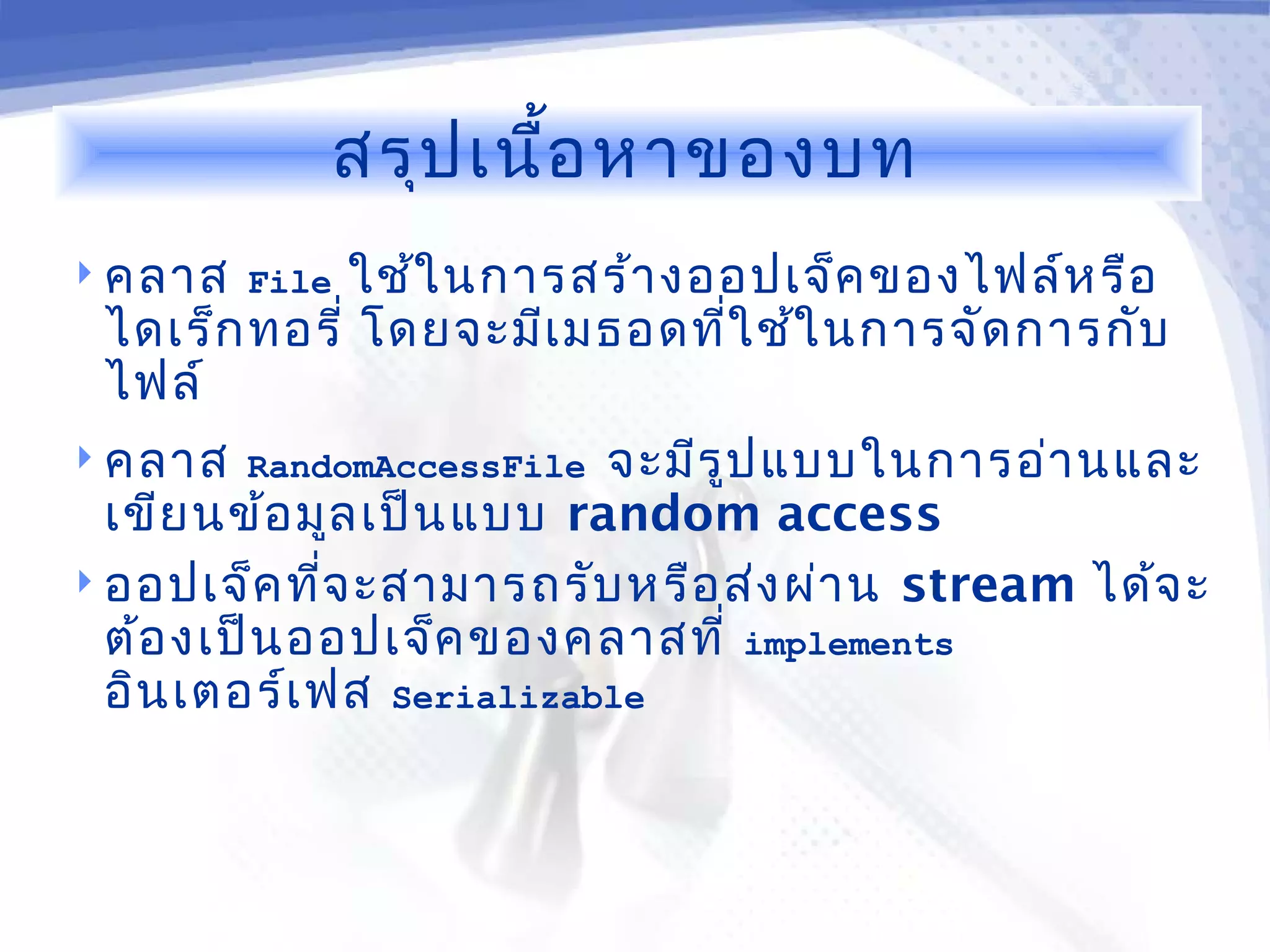 สรุปเนื้อหาของบท

คลาส File ใช้ในการสร้างออปเจ็คของไฟล์หรือไดเร็กทอรี่ โดยจะมีเมธอดที่ใช้ในการจัดการกับไฟล์

คลาส RandomAccessFile จะมีรูปแบบในการอ่านและเขียนข้อมูลเป็นแบบ random access

ออปเจ็คที่จะสามารถรับหรือส่งผ่าน stream ได้จะต้องเป็นออปเจ็คของคลาสที่ implements อินเตอร์เฟส Serializable